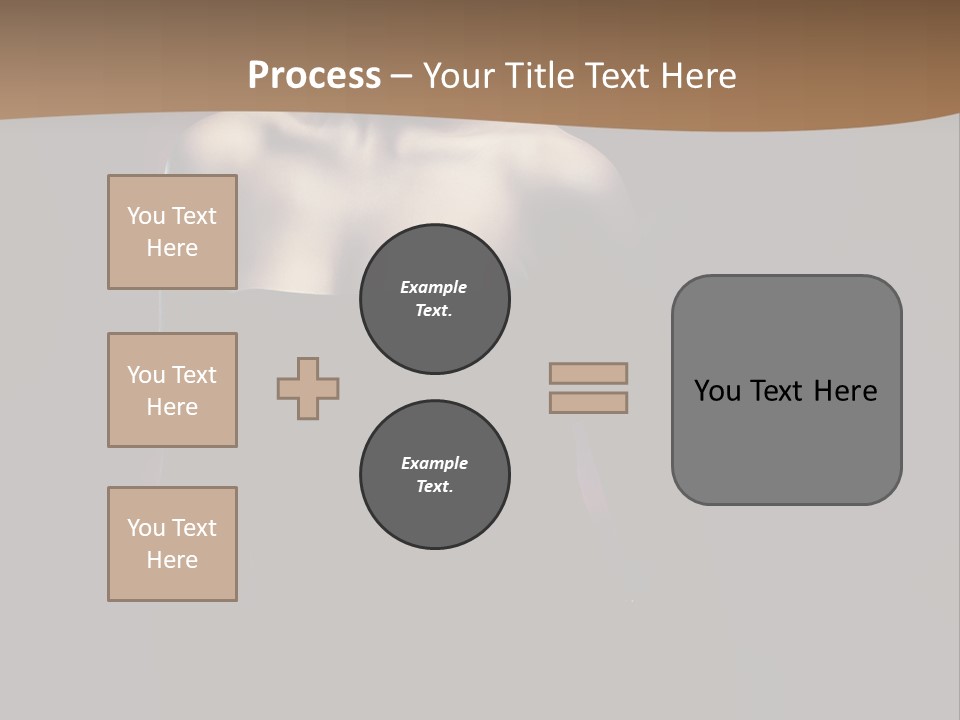 Process – Your Title Text Here

You Text Here

You Text Here

You Text Here

Example Text.

Example Text.

You Text Here